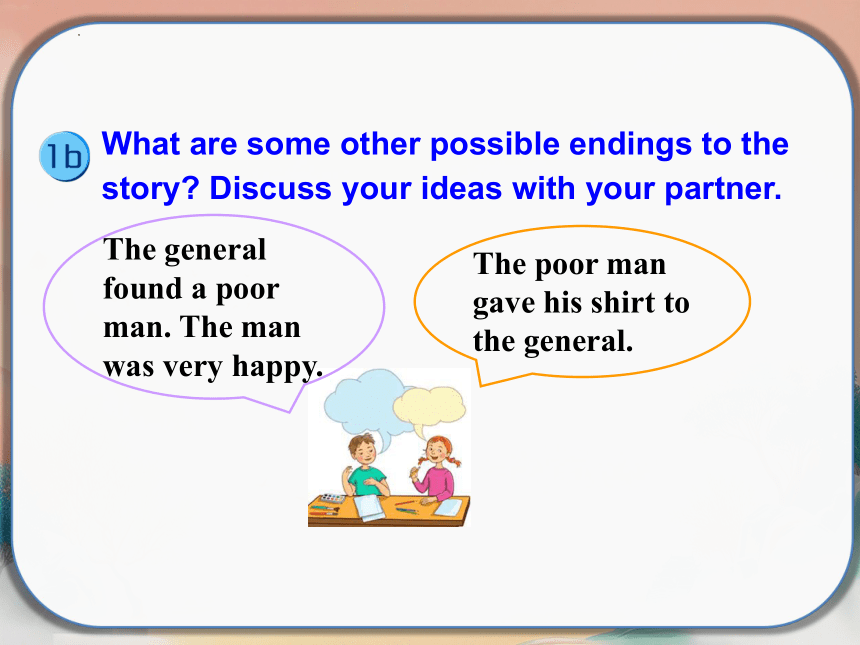 1b What are some other possible endings to the story? Discuss your ideas with your partner.

The general found a poor man. The man was very happy.

The poor man gave his shirt to the general.